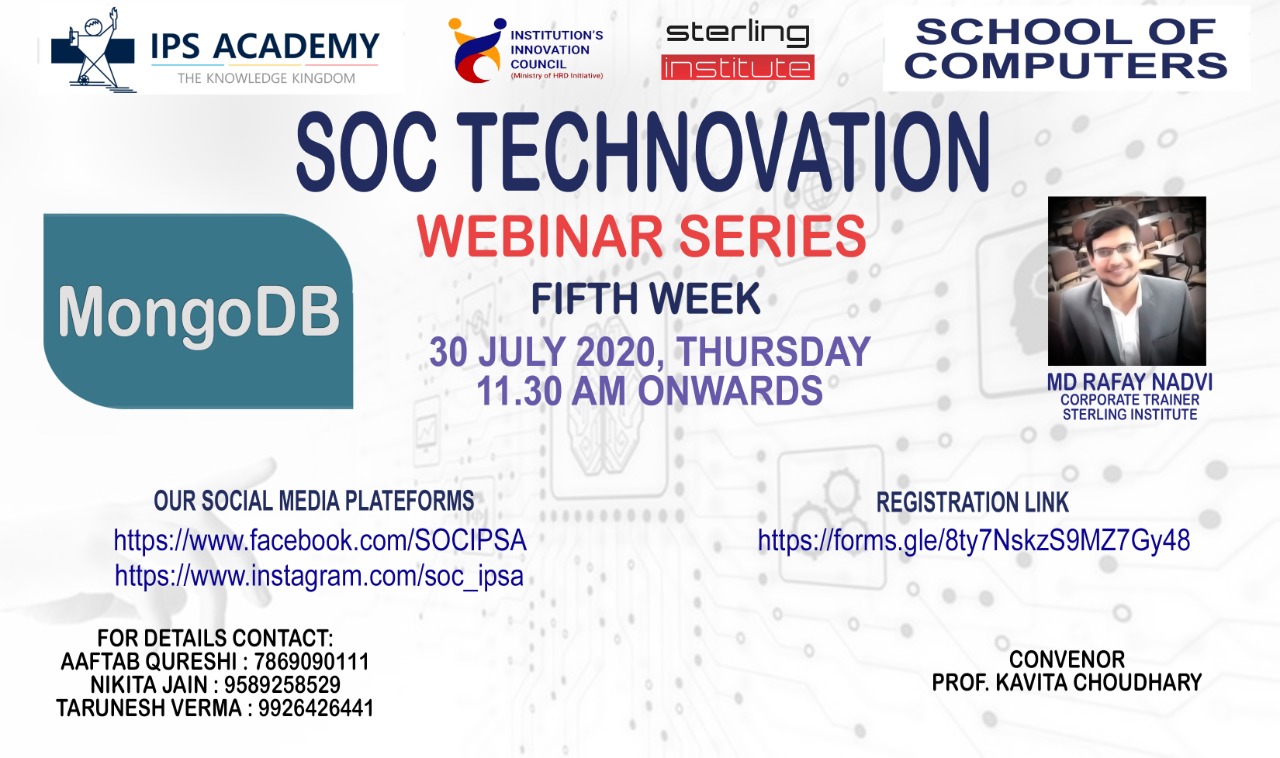 IPS ACADEMY
THE KNOWLEDGE KINGDOM

INSTITUTION'S INNOVATION COUNCIL
(Ministry of HRD Initiative)

sterling
institute

SCHOOL OF COMPUTERS

SOC TECHNOVATION

WEBINAR SERIES

MongoDB

FIFTH WEEK

30 JULY 2020, THURSDAY
11.30 AM ONWARDS

MD RAFAY NADVI
CORPORATE TRAINER
STERLING INSTITUTE

OUR SOCIAL MEDIA PLATEFORMS
https://www.facebook.com/SOCIPSA
https://www.instagram.com/soc_ipsa

REGISTRATION LINK
https://forms.gle/8ty7NskzS9MZ7Gy48

FOR DETAILS CONTACT:
AAFTAB QURESHI : 7869090111
NIKITA JAIN : 9589258529
TARUNESH VERMA : 9926426441

CONVENOR
PROF. KAVITA CHOUDHARY